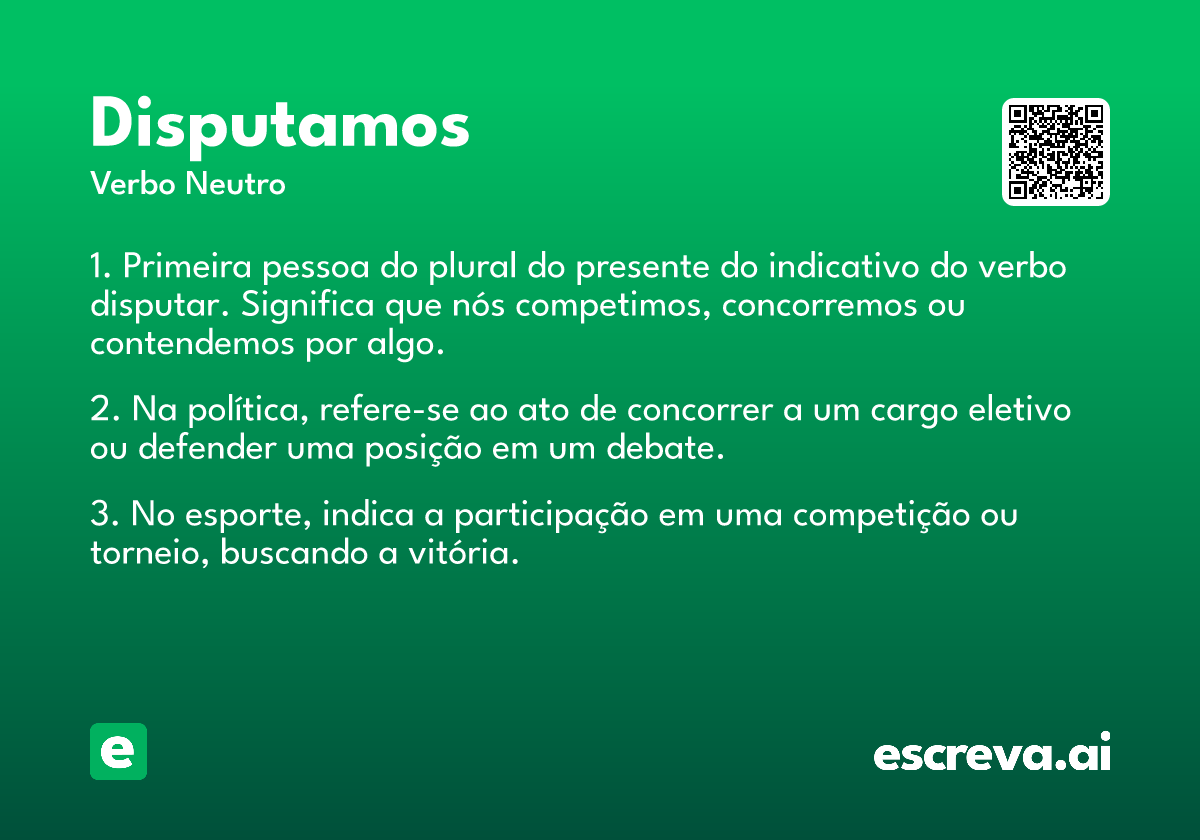 Disputamos

Verbo Neutro

1. Primeira pessoa do plural do presente do indicativo do verbo disputar. Significa que nós competimos, concorremos ou contendemos por algo.

2. Na política, refere-se ao ato de concorrer a um cargo eletivo ou defender uma posição em um debate.

3. No esporte, indica a participação em uma competição ou torneio, buscando a vitória.

e

escreva.ai